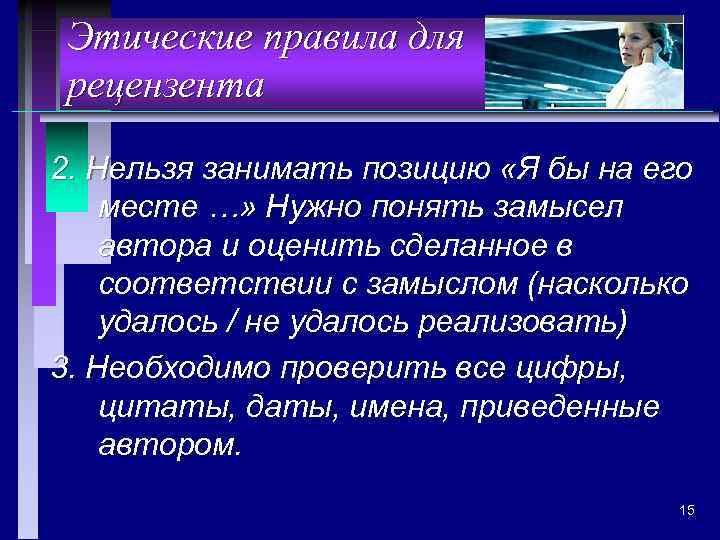 Этические правила для рецензента

2. Нельзя занимать позицию «Я бы на его месте …» Нужно понять замысел автора и оценить сделанное в соответствии с замыслом (насколько удалось / не удалось реализовать)

3. Необходимо проверить все цифры, цитаты, даты, имена, приведенные автором.

15